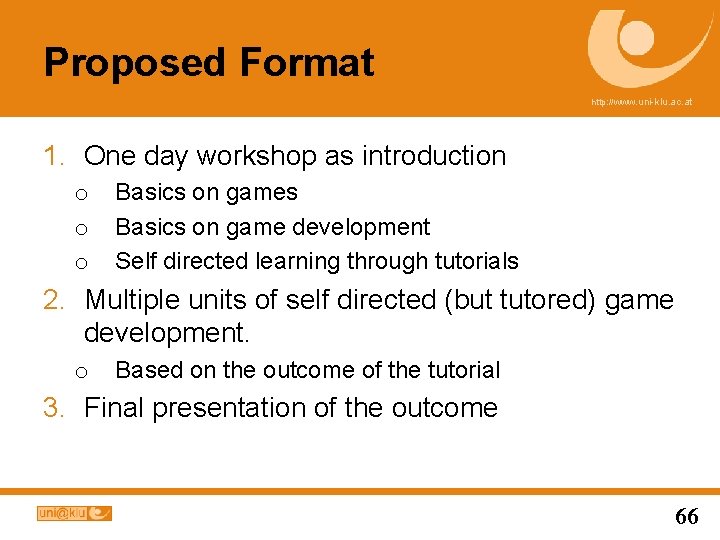 Proposed Format

http://www.uni-klu.ac.at

1. One day workshop as introduction
o Basics on games
o Basics on game development
o Self directed learning through tutorials
2. Multiple units of self directed (but tutored) game development.
o Based on the outcome of the tutorial
3. Final presentation of the outcome

uni@klu

66